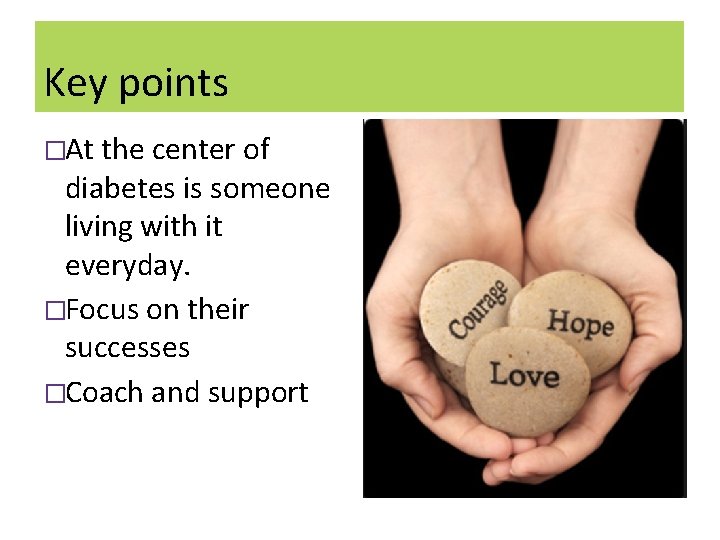 Key points

□At the center of diabetes is someone living with it everyday.

□Focus on their successes

□Coach and support

Courage

Hope

Love